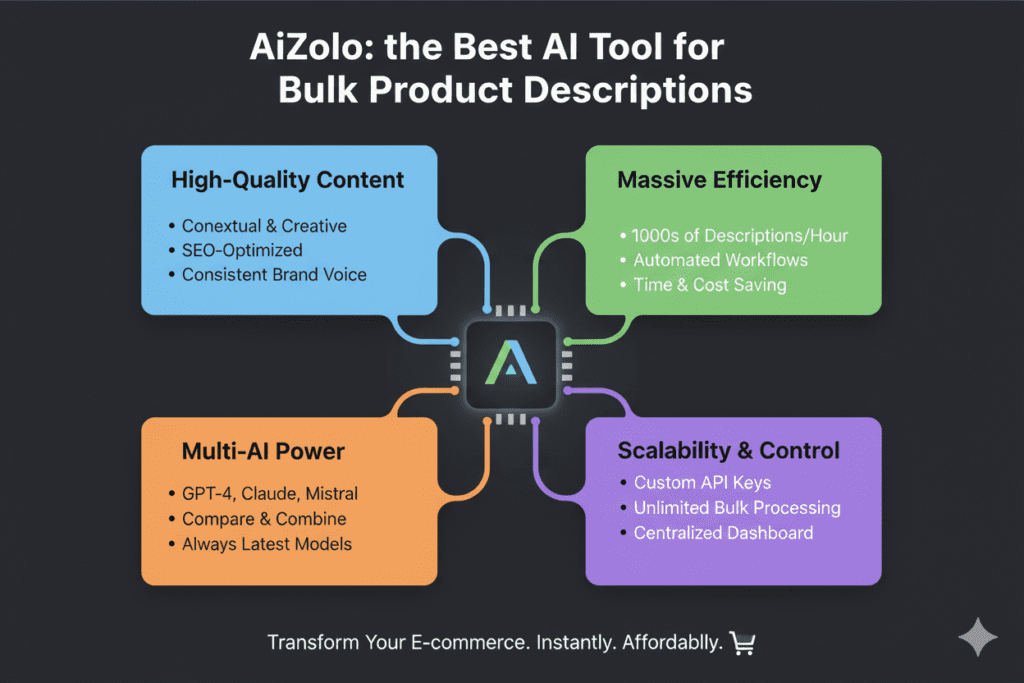 AiZolo: the Best AI Tool for Bulk Product Descriptions

High-Quality Content
• Conextual & Creative
• SEO-Optimized
• Consistent Brand Voice

Massive Efficiency
• 1000s of Descriptions/Hour
• Automated Workflows
• Time & Cost Saving

A

Multi-AI Power
• GPT-4, Claude, Mistral
• Compare & Combine
• Always Latest Models

Scalability & Control
• Custom API Keys
• Unlimited Bulk Processing
• Centralized Dashboard

Transform Your E-commerce. Instantly. Affordablly.